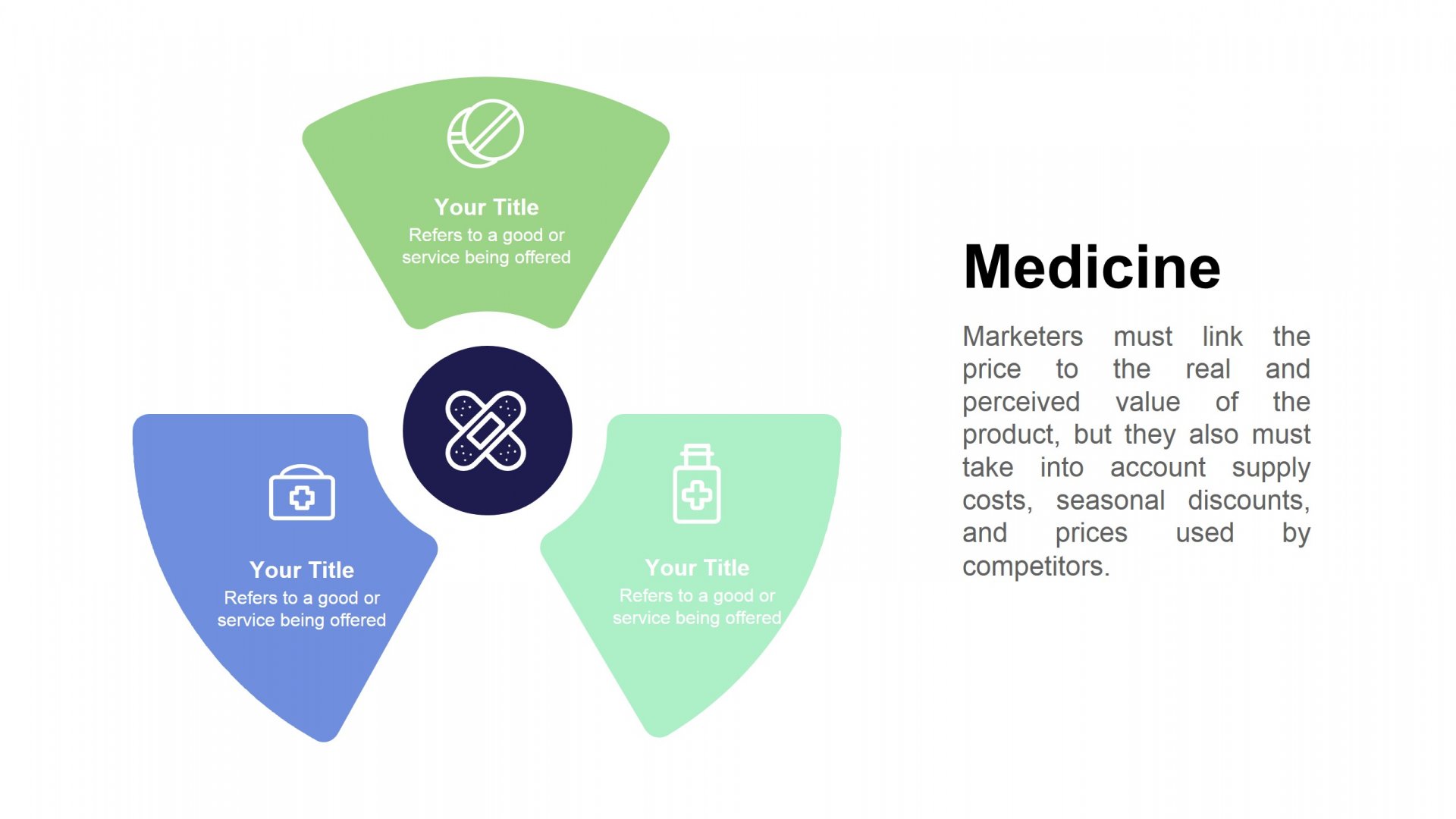 Your Title
Refers to a good or service being offered

Your Title
Refers to a good or service being offered

Your Title
Refers to a good or service being offered

Medicine

Marketers must link the price to the real and perceived value of the product, but they also must take into account supply costs, seasonal discounts, and prices used by competitors.